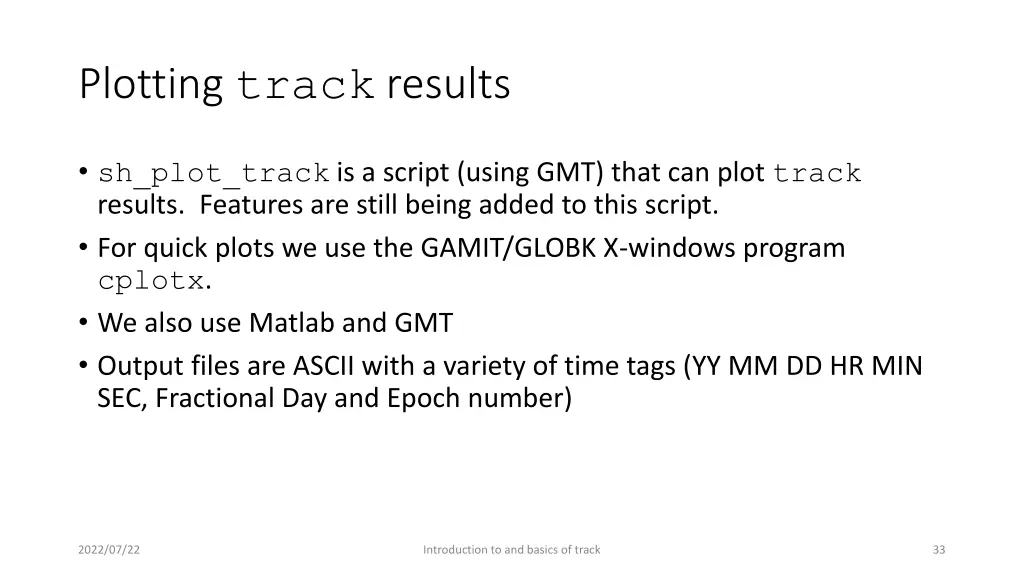 Plotting track results

• sh_plot_track is a script (using GMT) that can plot track results. Features are still being added to this script.
• For quick plots we use the GAMIT/GLOBK X-windows program cplotx.
• We also use Matlab and GMT
• Output files are ASCII with a variety of time tags (YY MM DD HR MIN SEC, Fractional Day and Epoch number)

2022/07/22

Introduction to and basics of track

33